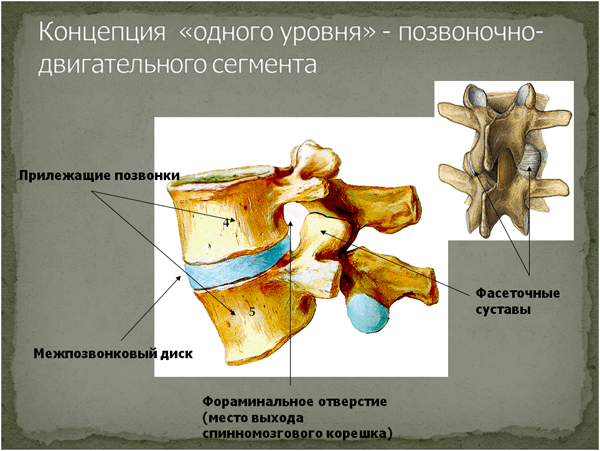 Концепция «одного уровня» - позвоночно-двигательного сегмента

Прилежащие позвонки

4

5

Межпозвонковый диск

Фасеточные суставы

Фораминальное отверстие (место выхода спинномозгового корешка)